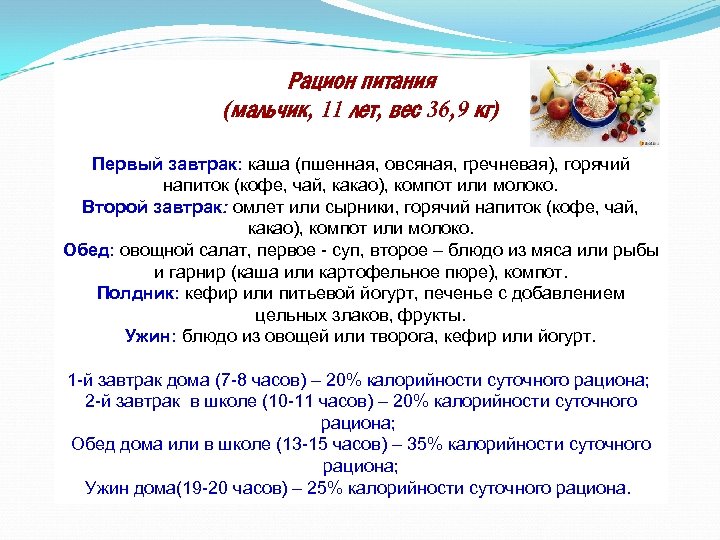 Рацион питания
(мальчик, 11 лет, вес 36,9 кг)

Первый завтрак: каша (пшенная, овсяная, гречневая), горячий напиток (кофе, чай, какао), компот или молоко.
Второй завтрак: омлет или сырники, горячий напиток (кофе, чай, какао), компот или молоко.
Обед: овощной салат, первое - суп, второе – блюдо из мяса или рыбы и гарнир (каша или картофельное пюре), компот.
Полдник: кефир или питьевой йогурт, печенье с добавлением цельных злаков, фрукты.
Ужин: блюдо из овощей или творога, кефир или йогурт.

1-й завтрак дома (7-8 часов) – 20% калорийности суточного рациона;
2-й завтрак в школе (10-11 часов) – 20% калорийности суточного рациона;
Обед дома или в школе (13-15 часов) – 35% калорийности суточного рациона;
Ужин дома(19-20 часов) – 25% калорийности суточного рациона.